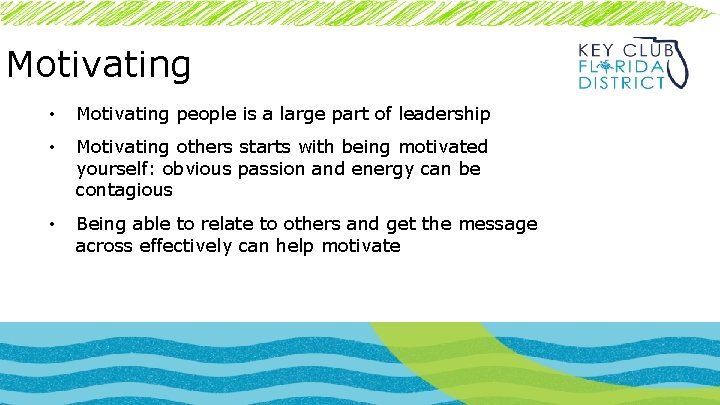 Motivating

KEY CLUB
FLORIDA
DISTRICT

• Motivating people is a large part of leadership

• Motivating others starts with being motivated yourself: obvious passion and energy can be contagious

• Being able to relate to others and get the message across effectively can help motivate